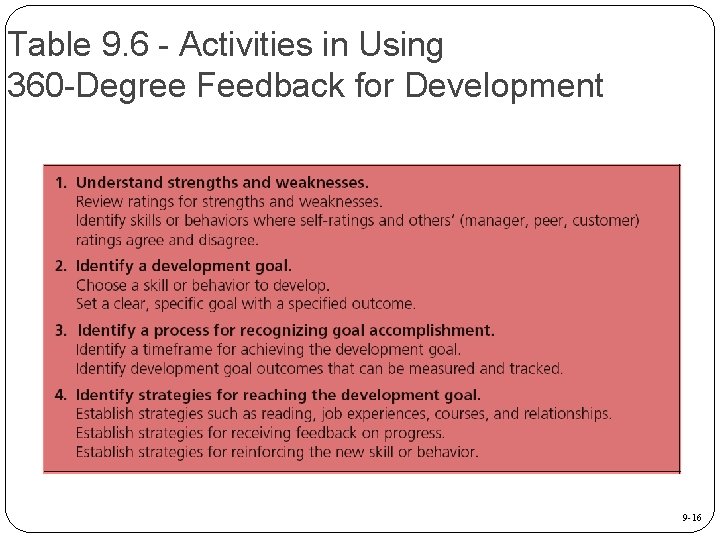 Table 9.6 - Activities in Using 360-Degree Feedback for Development

1. Understand strengths and weaknesses.
Review ratings for strengths and weaknesses.
Identify skills or behaviors where self-ratings and others' (manager, peer, customer) ratings agree and disagree.

2. Identify a development goal.
Choose a skill or behavior to develop.
Set a clear, specific goal with a specified outcome.

3. Identify a process for recognizing goal accomplishment.
Identify a timeframe for achieving the development goal.
Identify development goal outcomes that can be measured and tracked.

4. Identify strategies for reaching the development goal.
Establish strategies such as reading, job experiences, courses, and relationships.
Establish strategies for receiving feedback on progress.
Establish strategies for reinforcing the new skill or behavior.

9-16